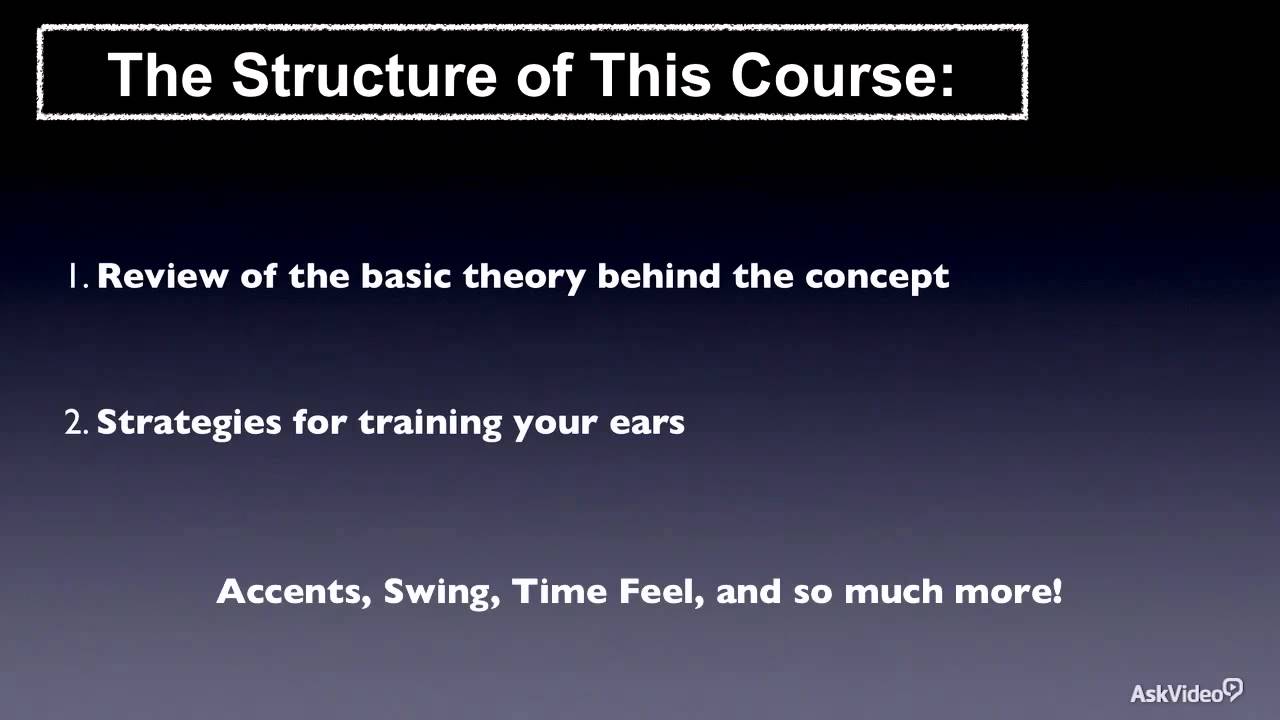 The Structure of This Course:

1. Review of the basic theory behind the concept

2. Strategies for training your ears

Accents, Swing, Time Feel, and so much more!

AskVideo